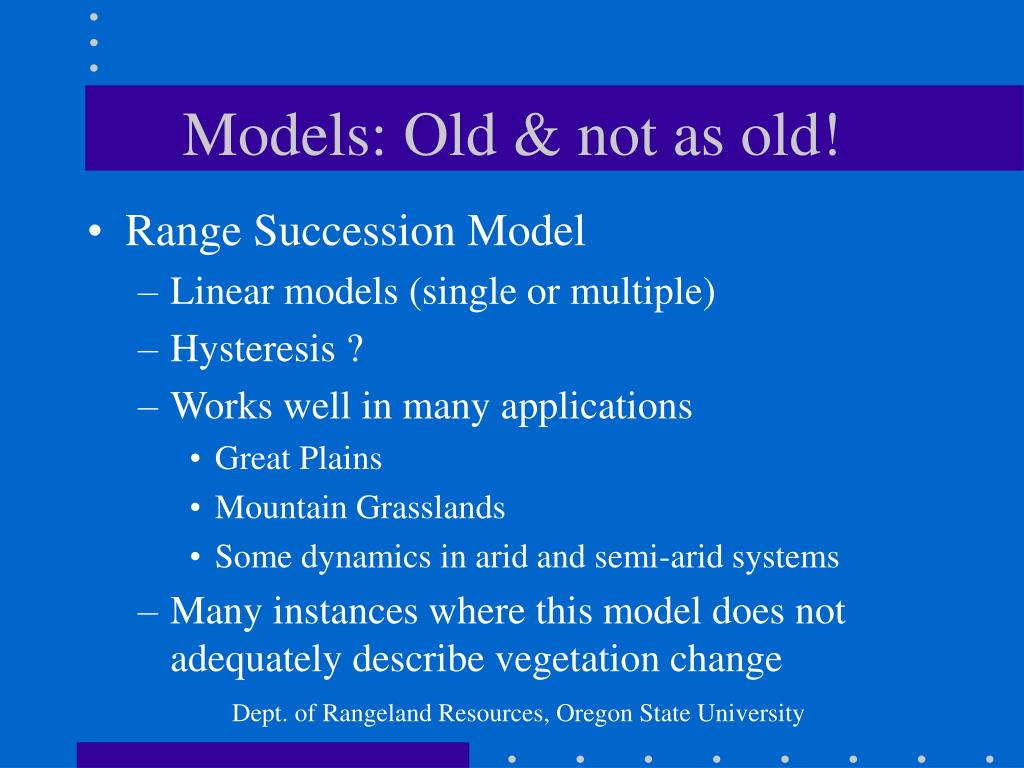 Models: Old & not as old!

• Range Succession Model
  – Linear models (single or multiple)
  – Hysteresis ?
  – Works well in many applications
    • Great Plains
    • Mountain Grasslands
    • Some dynamics in arid and semi-arid systems
  – Many instances where this model does not adequately describe vegetation change

Dept. of Rangeland Resources, Oregon State University